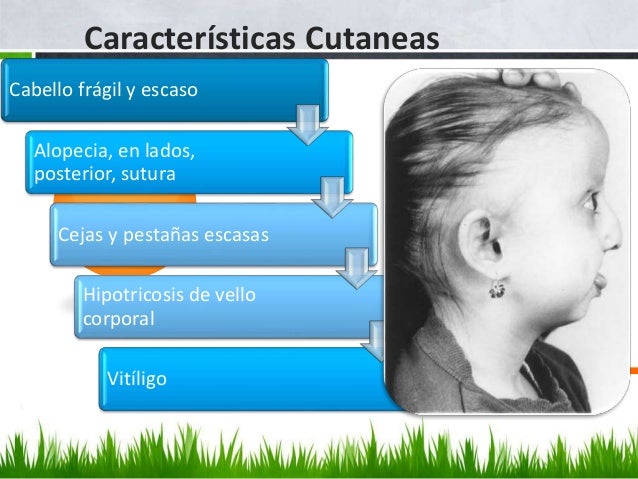 Características Cutaneas

Cabello frágil y escaso

Alopecia, en lados, posterior, sutura

Cejas y pestañas escasas

Hipotricosis de vello corporal

Vitíligo